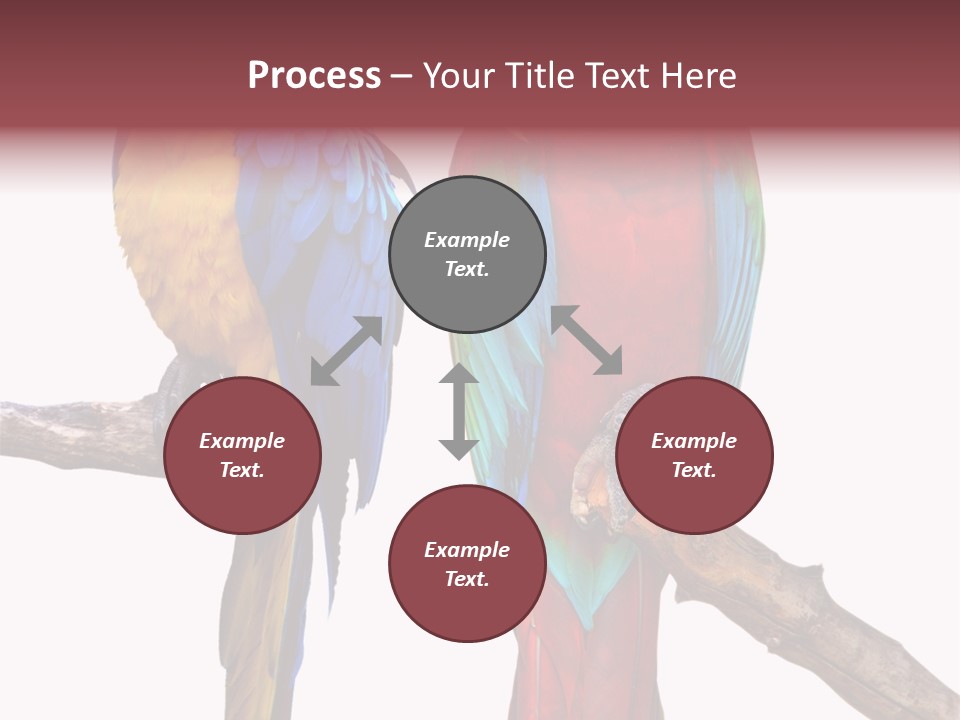 Process – Your Title Text Here

Example Text.

Example Text.

Example Text.

Example Text.